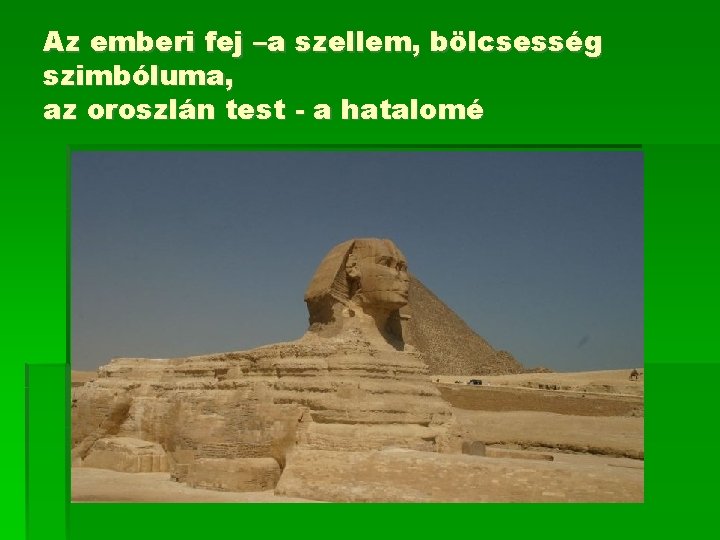 Az emberi fej –a szellem, bölcsesség szimbóluma,
az oroszlán test - a hatalomé